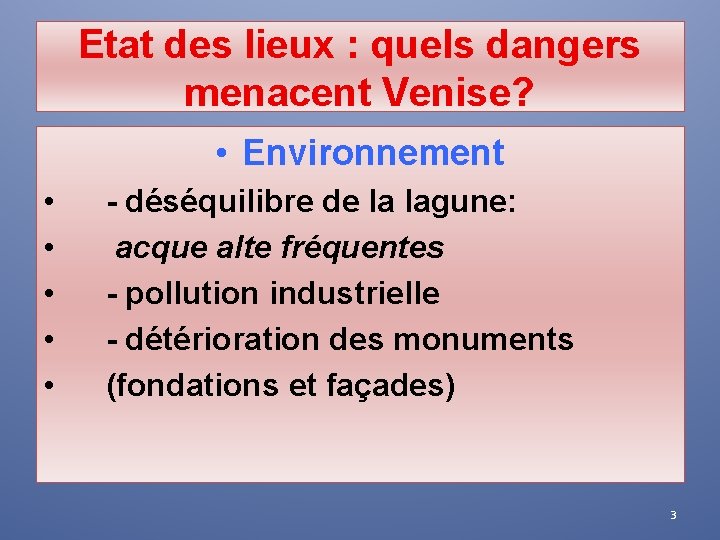 Etat des lieux : quels dangers menacent Venise?

• Environnement

• - déséquilibre de la lagune:

• acque alte fréquentes

• - pollution industrielle

• - détérioration des monuments

• (fondations et façades)

3